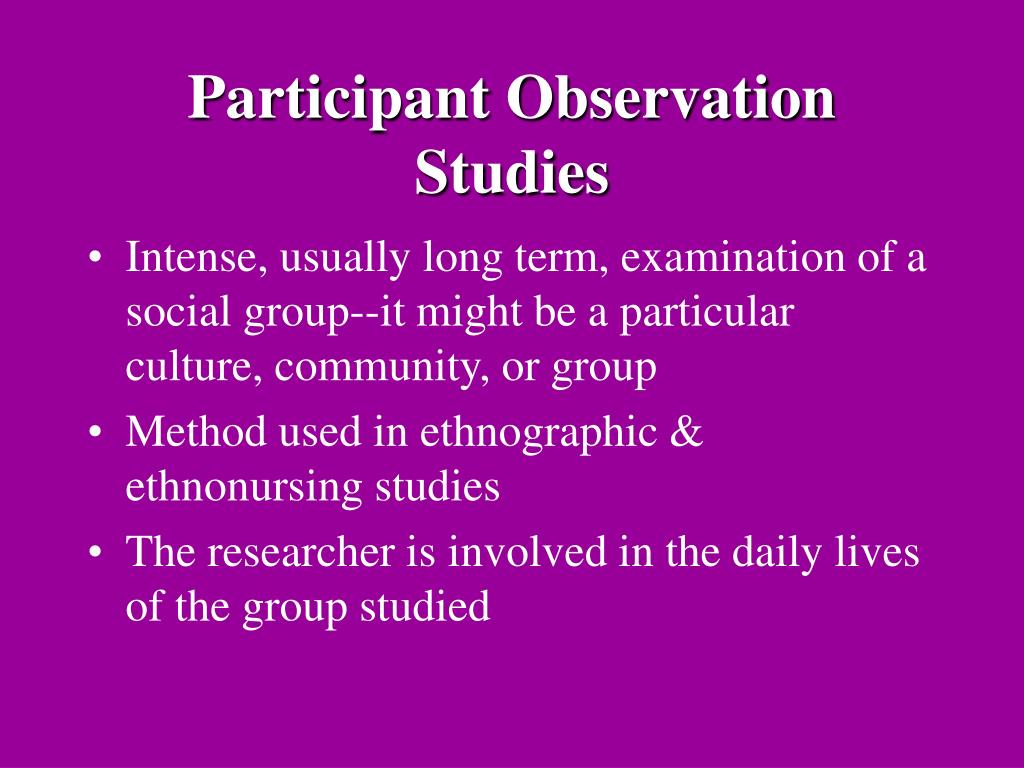 Participant Observation Studies

• Intense, usually long term, examination of a social group--it might be a particular culture, community, or group
• Method used in ethnographic & ethnonursing studies
• The researcher is involved in the daily lives of the group studied